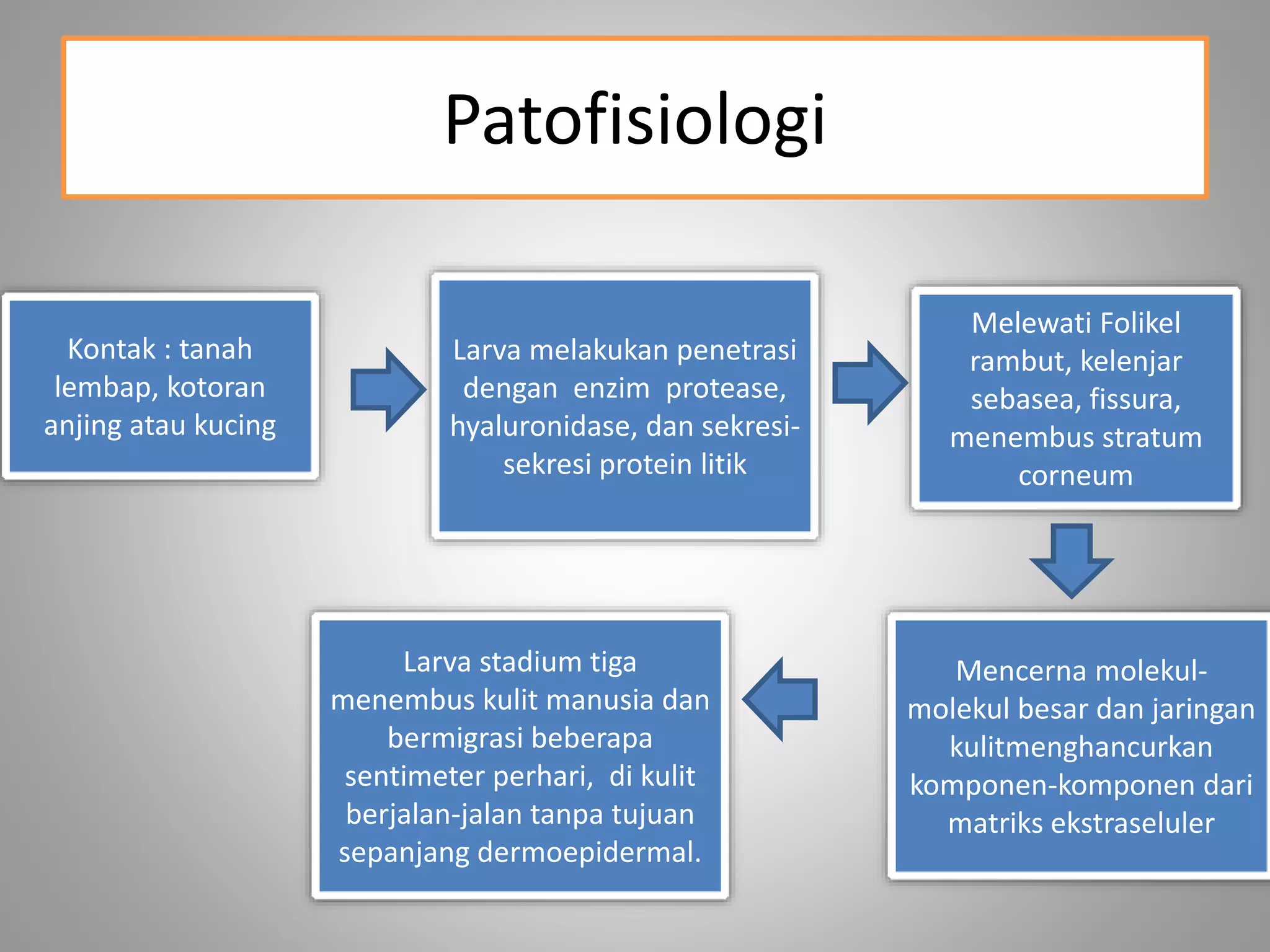 Patofisiologi

Kontak : tanah lembap, kotoran anjing atau kucing

Larva melakukan penetrasi dengan enzim protease, hyaluronidase, dan sekresi-sekresi protein litik

Melewati Folikel rambut, kelenjar sebasea, fissura, menembus stratum corneum

Mencerna molekul-molekul besar dan jaringan kulitmenghancurkan komponen-komponen dari matriks ekstraseluler

Larva stadium tiga menembus kulit manusia dan bermigrasi beberapa sentimeter perhari, di kulit berjalan-jalan tanpa tujuan sepanjang dermoepidermal.